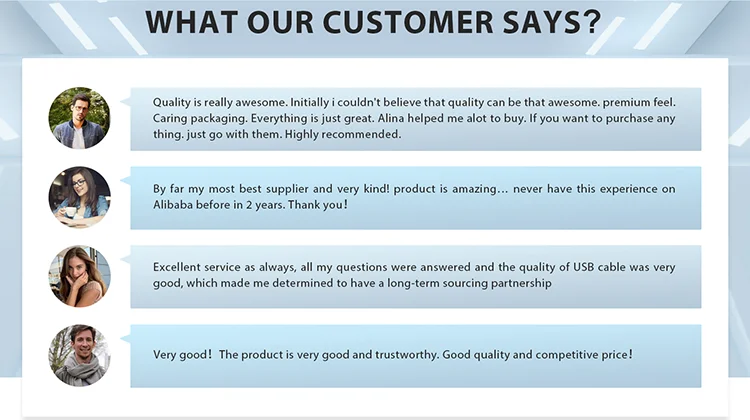 WHAT OUR CUSTOMER SAYS?

Quality is really awesome. Initially i couldn't believe that quality can be that awesome. premium feel. Caring packaging. Everything is just great. Alina helped me alot to buy. If you want to purchase any thing. just go with them. Highly recommended.

By far my most best supplier and very kind! product is amazing... never have this experience on Alibaba before in 2 years. Thank you!

Excellent service as always, all my questions were answered and the quality of USB cable was very good, which made me determined to have a long-term sourcing partnership

Very good! The product is very good and trustworthy. Good quality and competitive price!